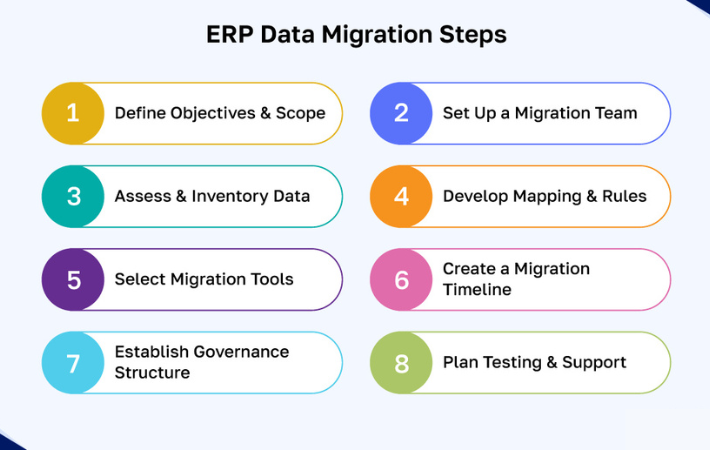 ERP Data Migration Steps

1 Define Objectives & Scope

2 Set Up a Migration Team

3 Assess & Inventory Data

4 Develop Mapping & Rules

5 Select Migration Tools

6 Create a Migration Timeline

7 Establish Governance Structure

8 Plan Testing & Support